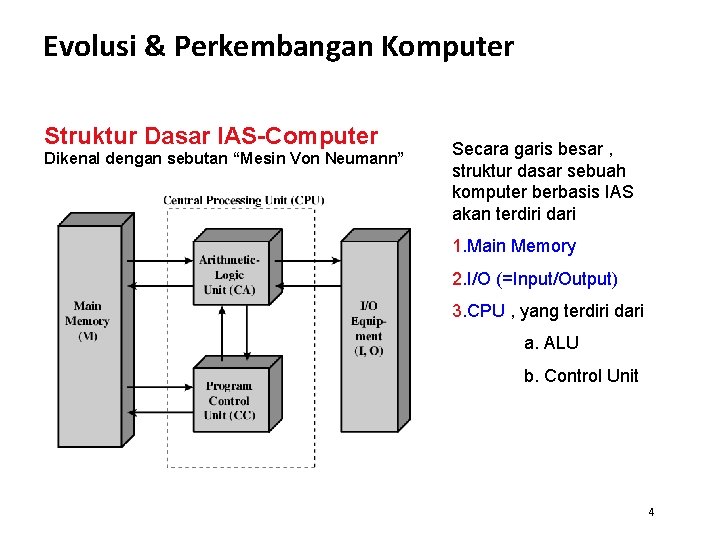 Evolusi & Perkembangan Komputer

Struktur Dasar IAS-Computer
Dikenal dengan sebutan “Mesin Von Neumann”

Central Processing Unit (CPU)

Main Memory (M)

Arithmetic-Logic Unit (CA)

Program Control Unit (CC)

I/O Equipment (I, O)

Secara garis besar , struktur dasar sebuah komputer berbasis IAS akan terdiri dari

1.Main Memory

2.I/O (=Input/Output)

3.CPU , yang terdiri dari

a. ALU

b. Control Unit

4